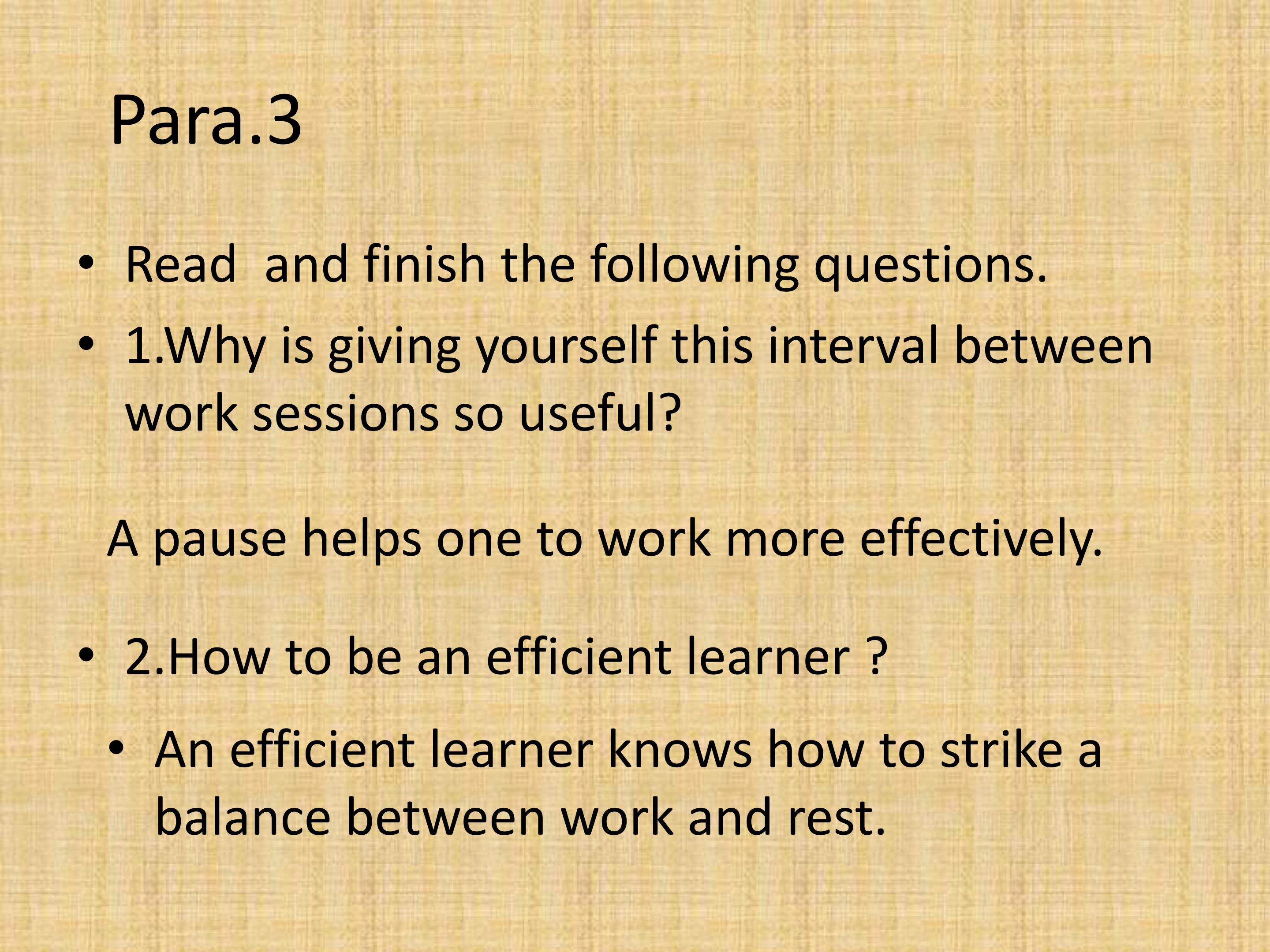 Para.3

• Read and finish the following questions.

• 1.Why is giving yourself this interval between work sessions so useful?

A pause helps one to work more effectively.

• 2.How to be an efficient learner ?

• An efficient learner knows how to strike a balance between work and rest.